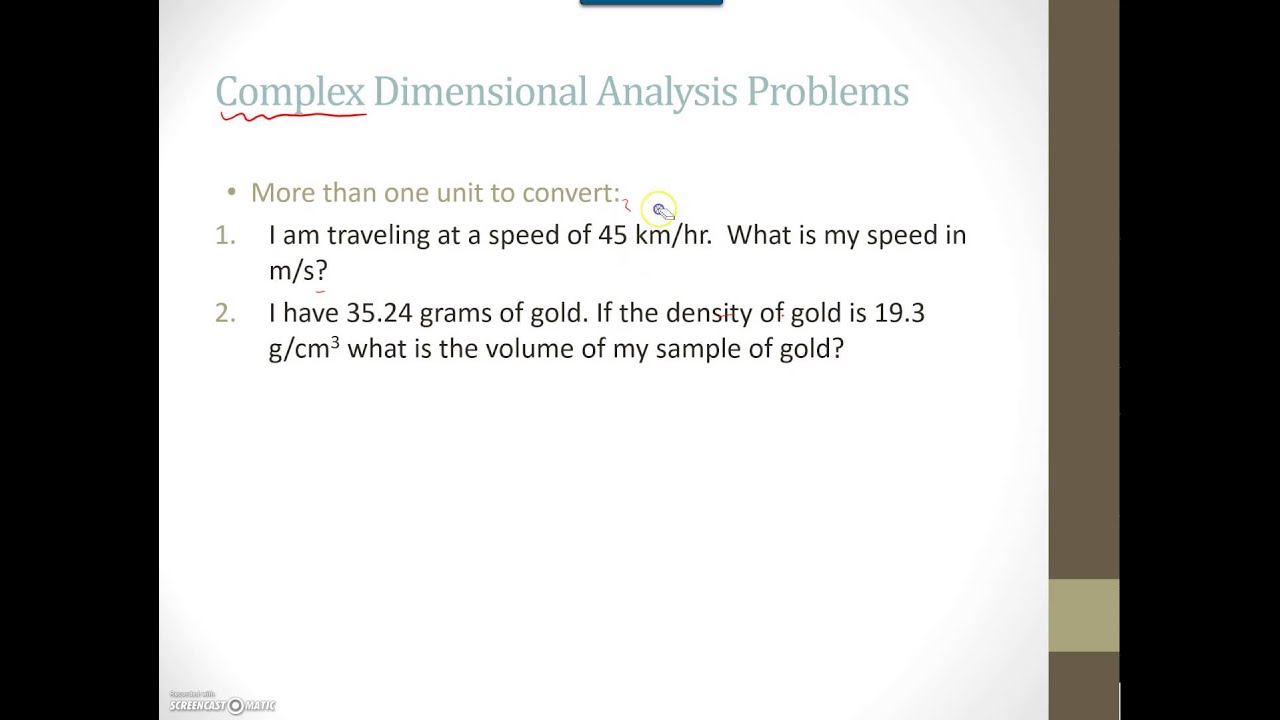 Complex Dimensional Analysis Problems

• More than one unit to convert:

1. I am traveling at a speed of 45 km/hr. What is my speed in m/s?

2. I have 35.24 grams of gold. If the density of gold is 19.3 g/cm$^3$ what is the volume of my sample of gold?

Recorded with SCREENCAST-O-MATIC